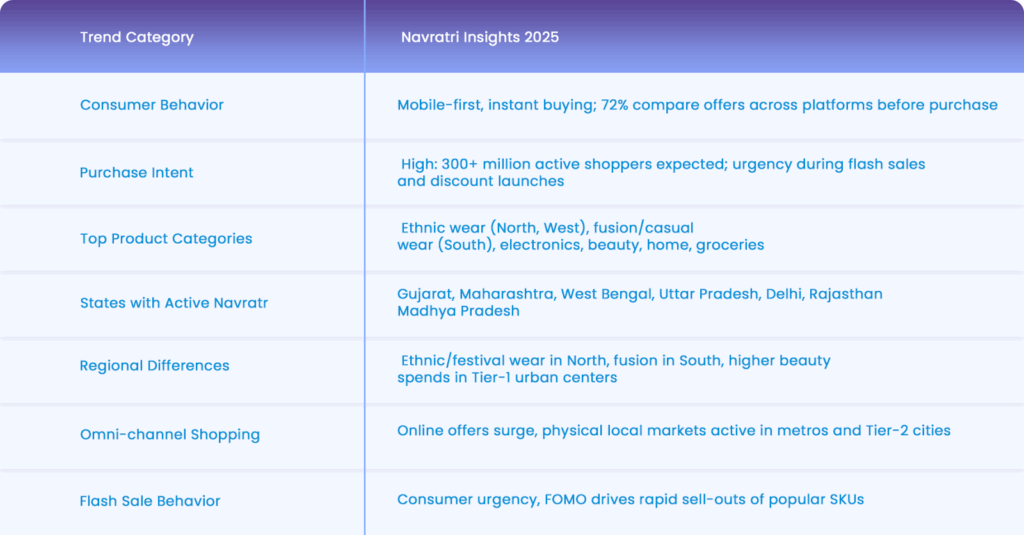 | Trend Category | Navratri Insights 2025 |
|---|---|
| Consumer Behavior | Mobile-first, instant buying; 72% compare offers across platforms before purchase |
| Purchase Intent | High: 300+ million active shoppers expected; urgency during flash sales and discount launches |
| Top Product Categories | Ethnic wear (North, West), fusion/casual wear (South), electronics, beauty, home, groceries |
| States with Active Navratr | Gujarat, Maharashtra, West Bengal, Uttar Pradesh, Delhi, Rajasthan Madhya Pradesh |
| Regional Differences | Ethnic/festival wear in North, fusion in South, higher beauty spends in Tier-1 urban centers |
| Omni-channel Shopping | Online offers surge, physical local markets active in metros and Tier-2 cities |
| Flash Sale Behavior | Consumer urgency, FOMO drives rapid sell-outs of popular SKUs |